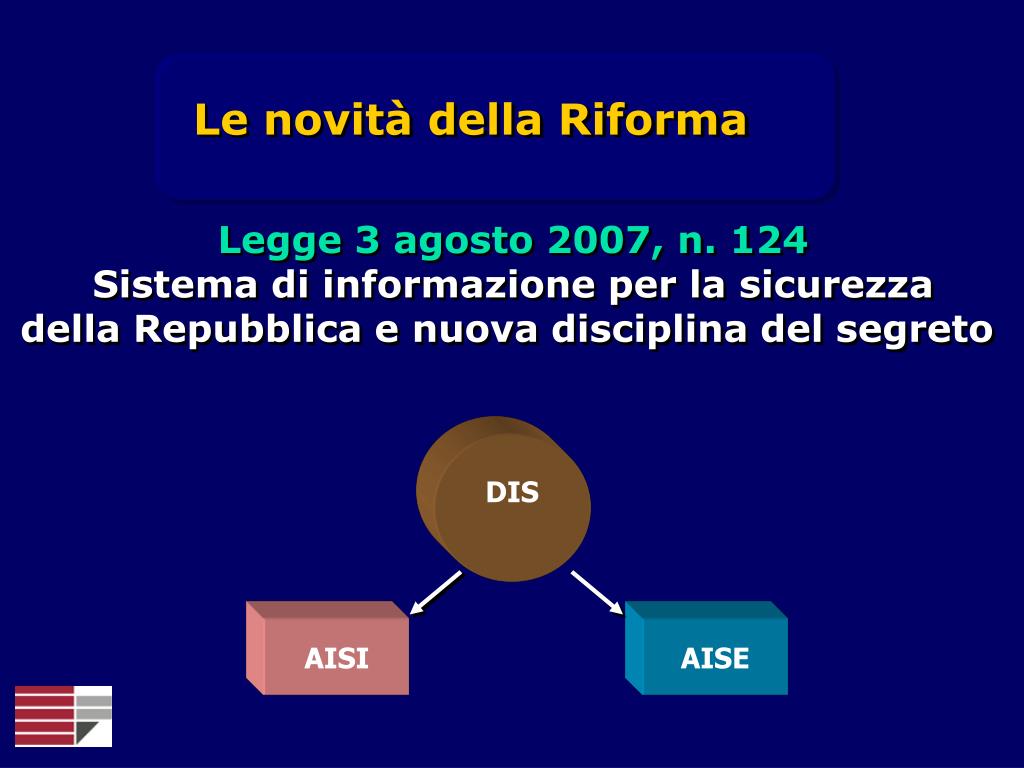 Le novità della Riforma

Legge 3 agosto 2007, n. 124
Sistema di informazione per la sicurezza della Repubblica e nuova disciplina del segreto

DIS

AISI

AISE